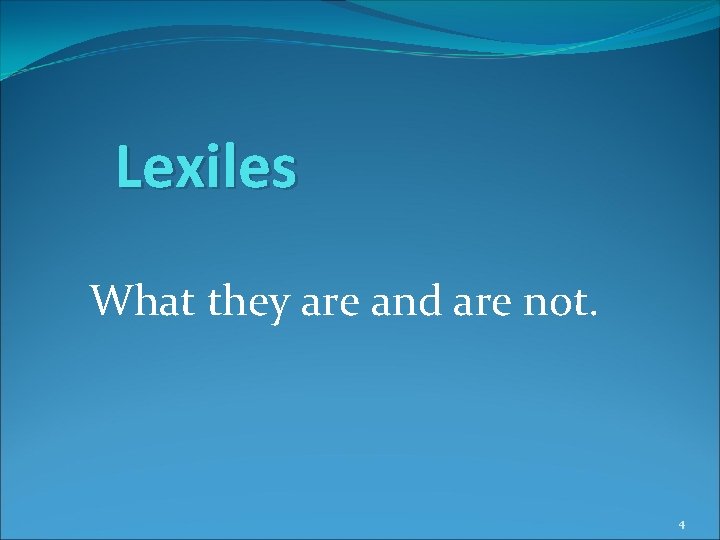 Lexiles

What they are and are not.

4